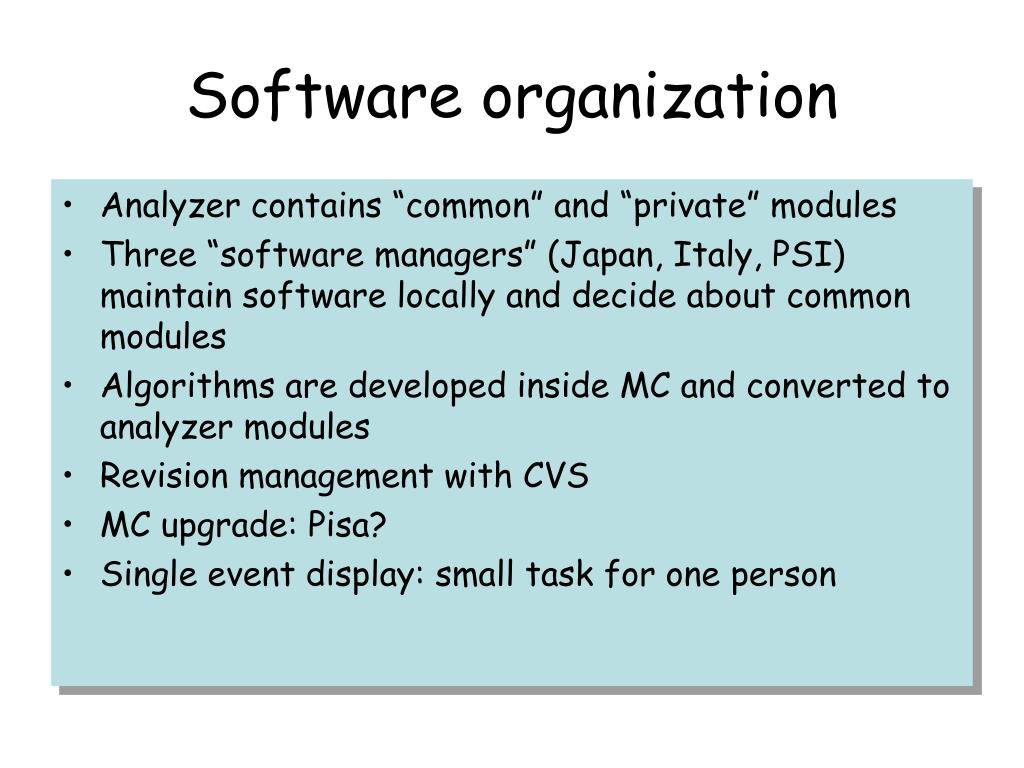 Software organization

• Analyzer contains “common” and “private” modules
• Three “software managers” (Japan, Italy, PSI) maintain software locally and decide about common modules
• Algorithms are developed inside MC and converted to analyzer modules
• Revision management with CVS
• MC upgrade: Pisa?
• Single event display: small task for one person